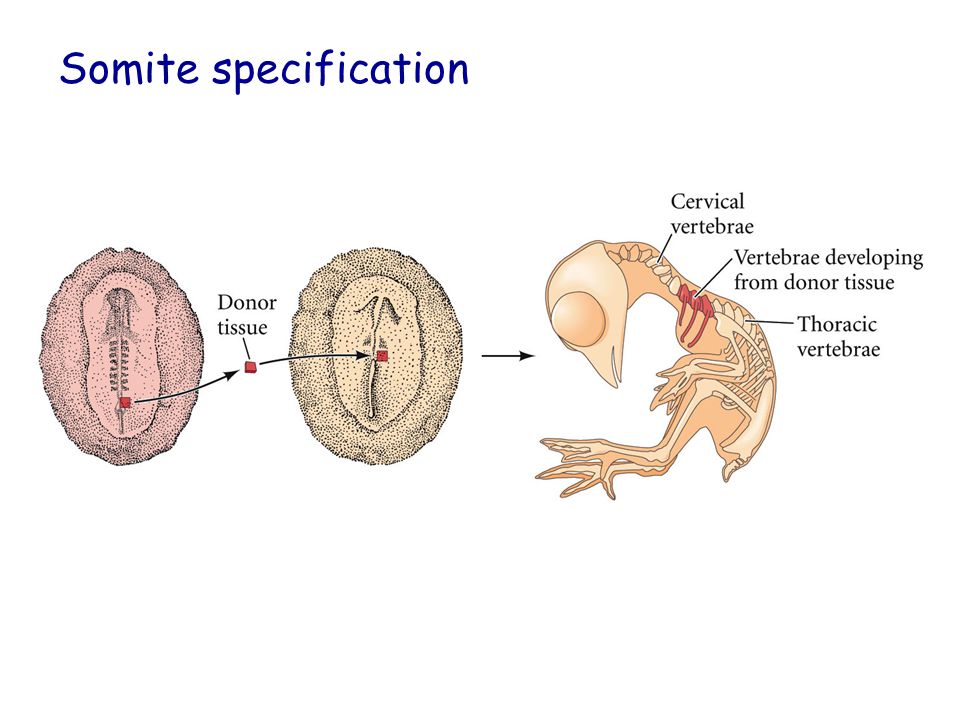 Somite specification

Donor tissue

Cervical vertebrae

Vertebrae developing from donor tissue

Thoracic vertebrae